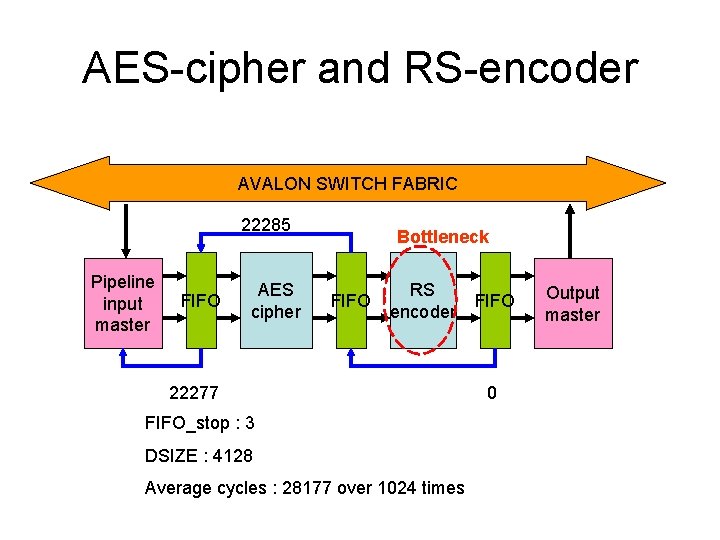 AES-cipher and RS-encoder

AVALON SWITCH FABRIC

22285

Bottleneck

Pipeline input master

FIFO

AES cipher

FIFO

RS encoder

FIFO

Output master

22277

0

FIFO_stop : 3

DSIZE : 4128

Average cycles : 28177 over 1024 times